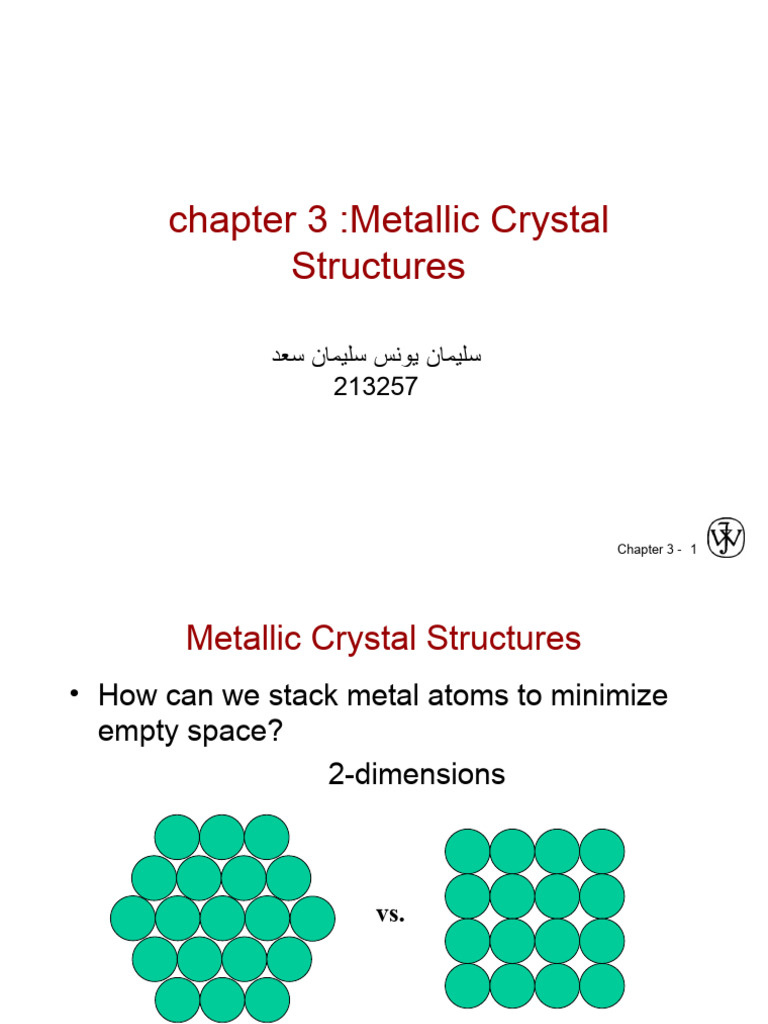 chapter 3 :Metallic Crystal Structures

سليمان يونس سليمان سعد
213257

Chapter 3 - 1

Metallic Crystal Structures

• How can we stack metal atoms to minimize empty space?

2-dimensions

vs.